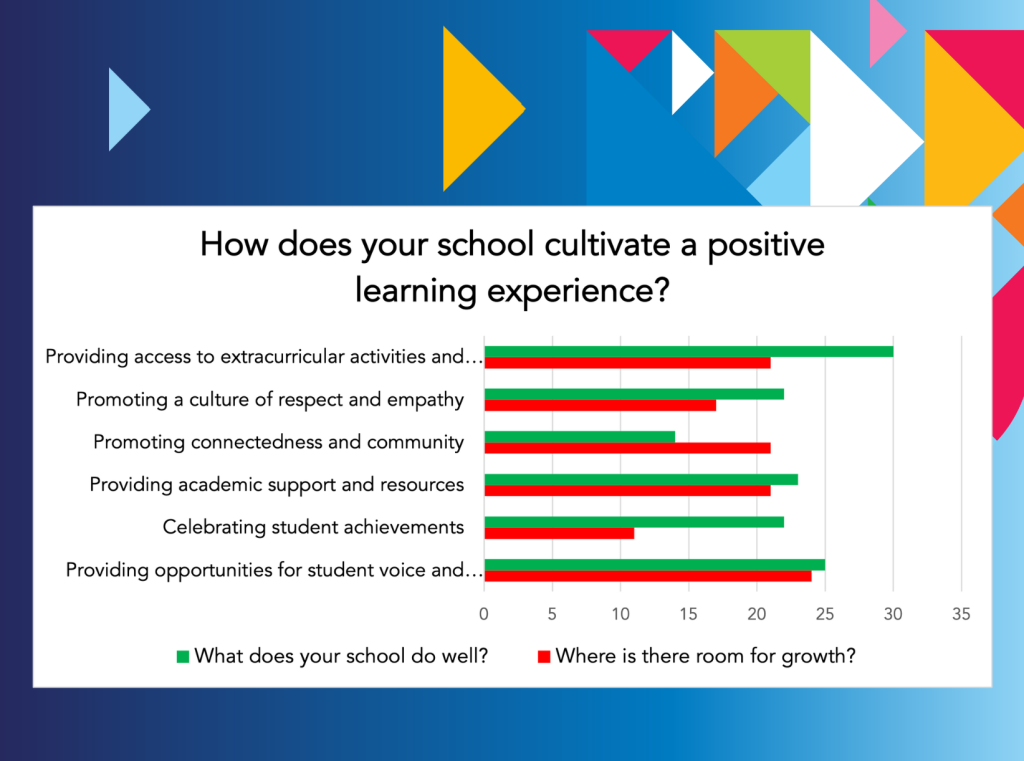 How does your school cultivate a positive learning experience?

Providing access to extracurricular activities and…
Promoting a culture of respect and empathy
Promoting connectedness and community
Providing academic support and resources
Celebrating student achievements
Providing opportunities for student voice and…

0 5 10 15 20 25 30 35

What does your school do well? Where is there room for growth?